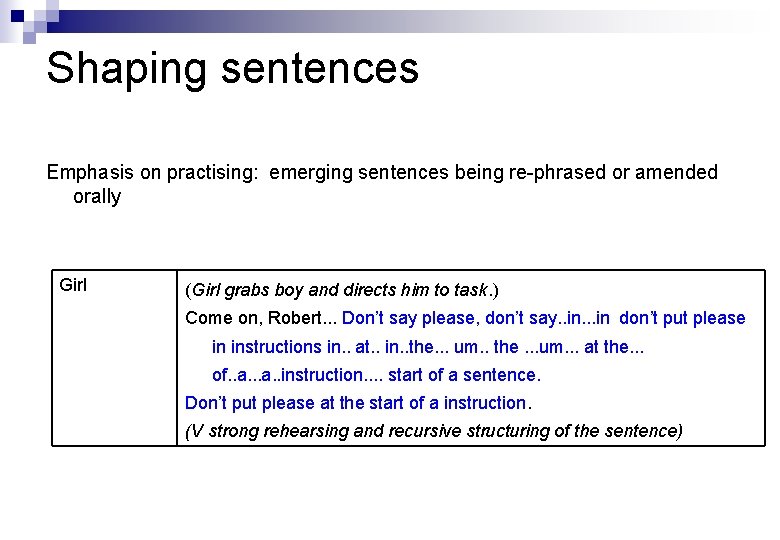 Shaping sentences

Emphasis on practising: emerging sentences being re-phrased or amended orally

| Girl | (Girl grabs boy and directs him to task.) Come on, Robert... Don't say please, don't say..in...in don't put please in instructions in.. at.. in..the... um.. the ...um... at the... of..a...a..instruction.... start of a sentence. Don't put please at the start of a instruction. (V strong rehearsing and recursive structuring of the sentence) |
|---|---|